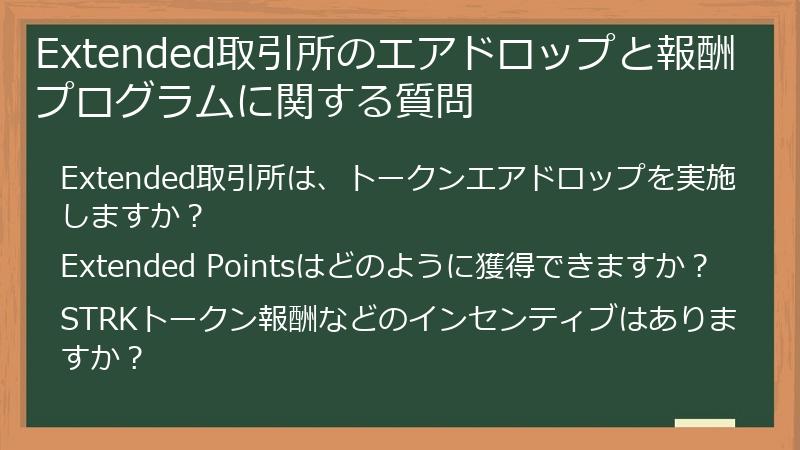 Extended取引所のエアドロップと報酬プログラムに関する質問

Extended取引所は、トークンエアドロップを実施しますか？

Extended Pointsはどのように獲得できますか？

STRKトークン報酬などのインセンティブはありますか？